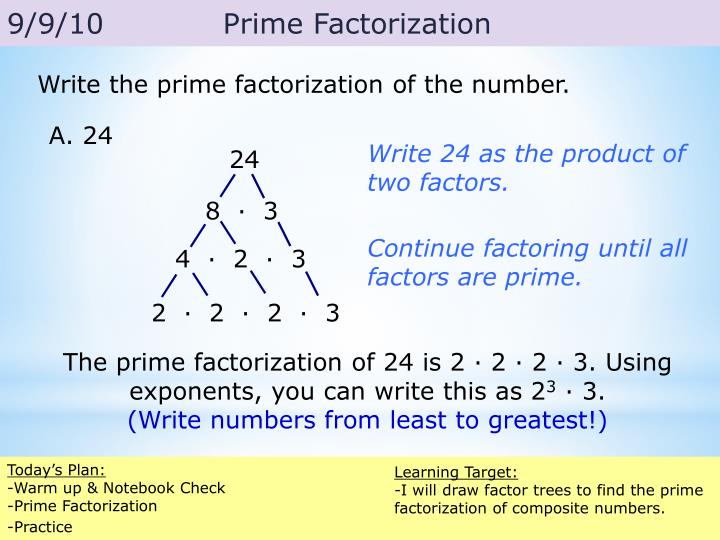 9/9/10 Prime Factorization

Write the prime factorization of the number.

A. 24

24

$8 \cdot 3$

$4 \cdot 2 \cdot 3$

$2 \cdot 2 \cdot 2 \cdot 3$

Write 24 as the product of two factors.

Continue factoring until all factors are prime.

The prime factorization of 24 is $2 \cdot 2 \cdot 2 \cdot 3$. Using exponents, you can write this as $2^3 \cdot 3$.
(Write numbers from least to greatest!)

Today's Plan:
-Warm up & Notebook Check
-Prime Factorization
-Practice

Learning Target:
-I will draw factor trees to find the prime factorization of composite numbers.